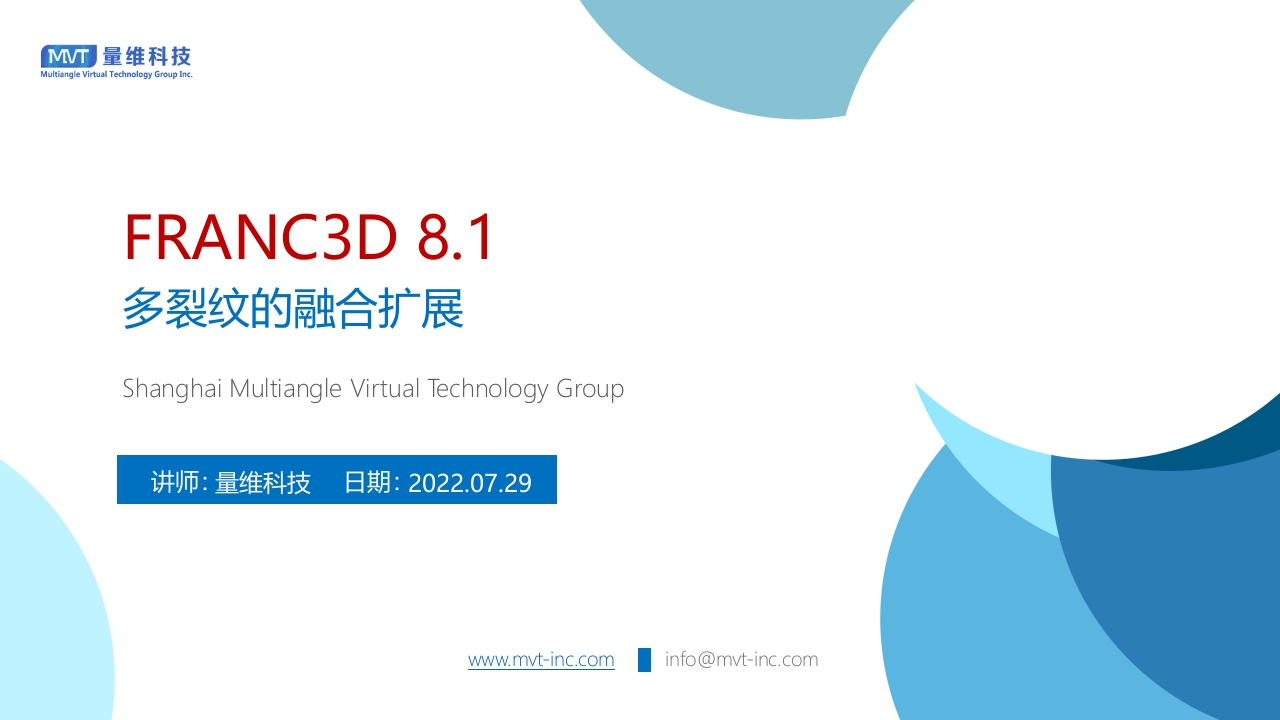 MVT 量维科技
Multiangle Virtual Technology Group Inc.

FRANC3D 8.1
多裂纹的融合扩展

Shanghai Multiangle Virtual Technology Group

讲师: 量维科技 日期: 2022.07.29

www.mvt-inc.com info@mvt-inc.com